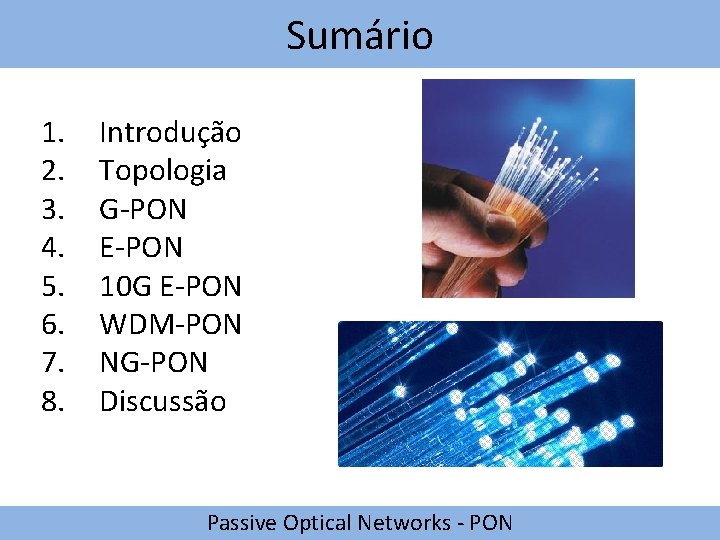 Sumário

1. Introdução
2. Topologia
3. G-PON
4. E-PON
5. 10G E-PON
6. WDM-PON
7. NG-PON
8. Discussão

Passive Optical Networks - PON